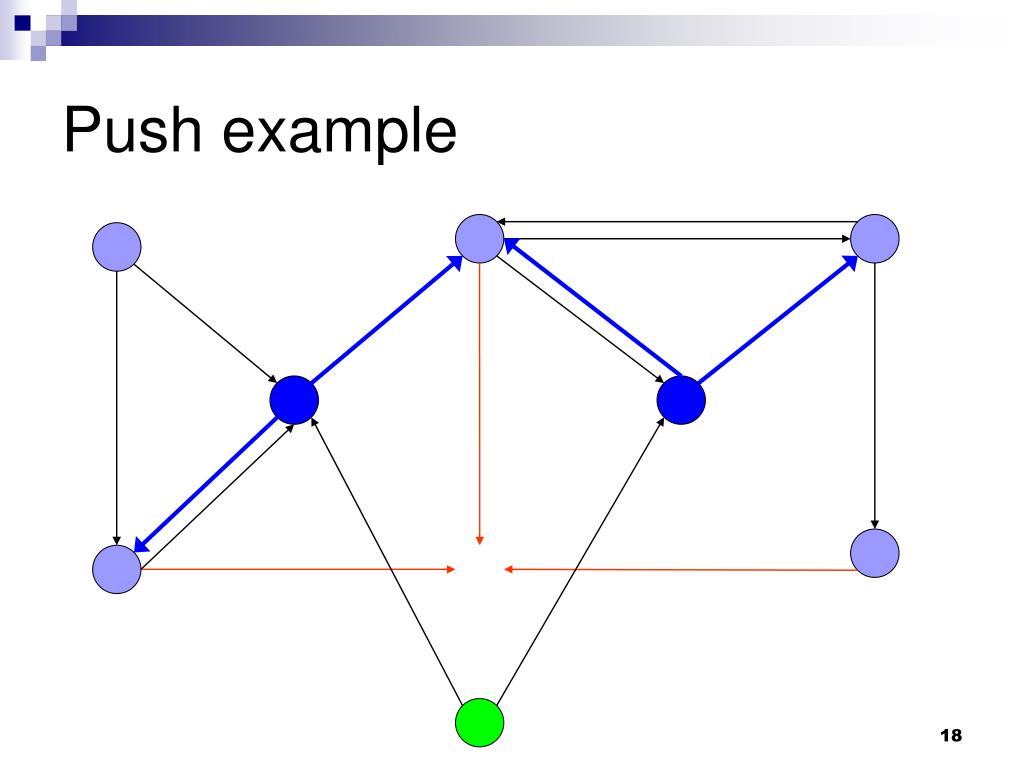 Push example

18